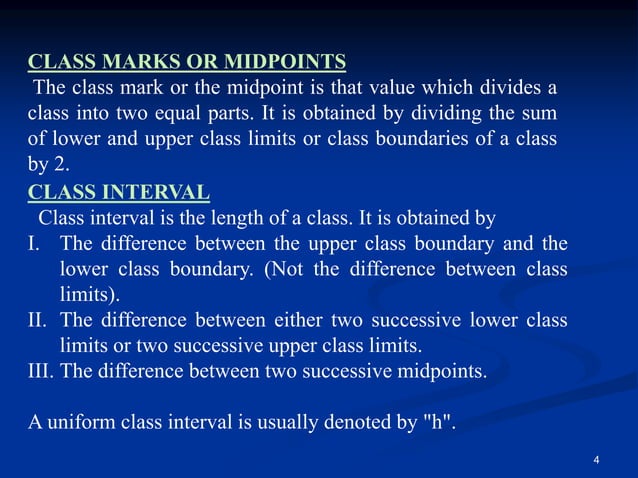 CLASS MARKS OR MIDPOINTS
The class mark or the midpoint is that value which divides a class into two equal parts. It is obtained by dividing the sum of lower and upper class limits or class boundaries of a class by 2.

CLASS INTERVAL
Class interval is the length of a class. It is obtained by
I. The difference between the upper class boundary and the lower class boundary. (Not the difference between class limits).
II. The difference between either two successive lower class limits or two successive upper class limits.
III. The difference between two successive midpoints.

A uniform class interval is usually denoted by "h".

4